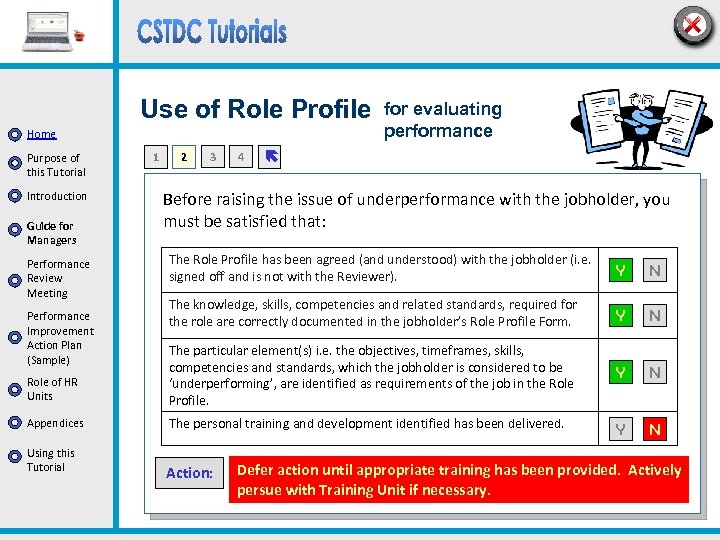 CSTDC Tutorials

Home

Purpose of this Tutorial

Introduction

Guide for Managers

Performance Review Meeting

Performance Improvement Action Plan (Sample)

Role of HR Units

Appendices

Using this Tutorial

Use of Role Profile for evaluating performance

1 2 3 4

Before raising the issue of underperformance with the jobholder, you must be satisfied that:

| | |
|---|---|
| The Role Profile has been agreed (and understood) with the jobholder (i.e. signed off and is not with the Reviewer). | Y N |
| The knowledge, skills, competencies and related standards, required for the role are correctly documented in the jobholder's Role Profile Form. | Y N |
| The particular element(s) i.e. the objectives, timeframes, skills, competencies and standards, which the jobholder is considered to be 'underperforming', are identified as requirements of the job in the Role Profile. | Y N |
| The personal training and development identified has been delivered. | Y N |

Action: Defer action until appropriate training has been provided. Actively persue with Training Unit if necessary.